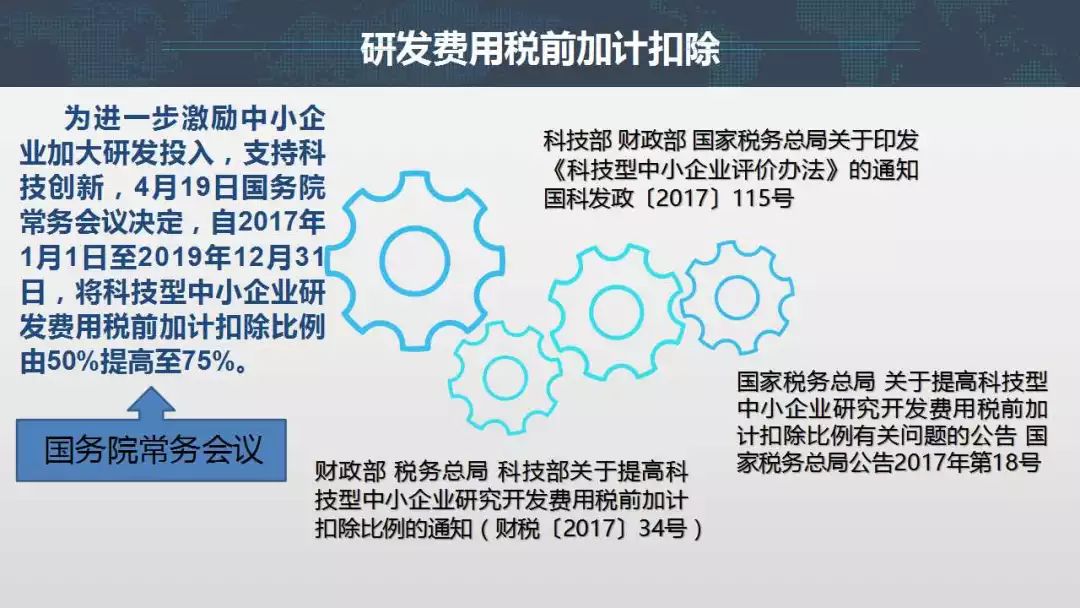 研发费用税前加计扣除

为进一步激励中小企业加大研发投入，支持科技创新，4月19日国务院常务会议决定，自2017年1月1日至2019年12月31日，将科技型中小企业研发费用税前加计扣除比例由50%提高至75%。

国务院常务会议

科技部 财政部 国家税务总局关于印发《科技型中小企业评价办法》的通知 国科发政〔2017〕115号

国家税务总局 关于提高科技型中小企业研究开发费用税前加计扣除比例有关问题的公告 国家税务总局公告2017年第18号

财政部 税务总局 科技部关于提高科技型中小企业研究开发费用税前加计扣除比例的通知（财税〔2017〕34号）